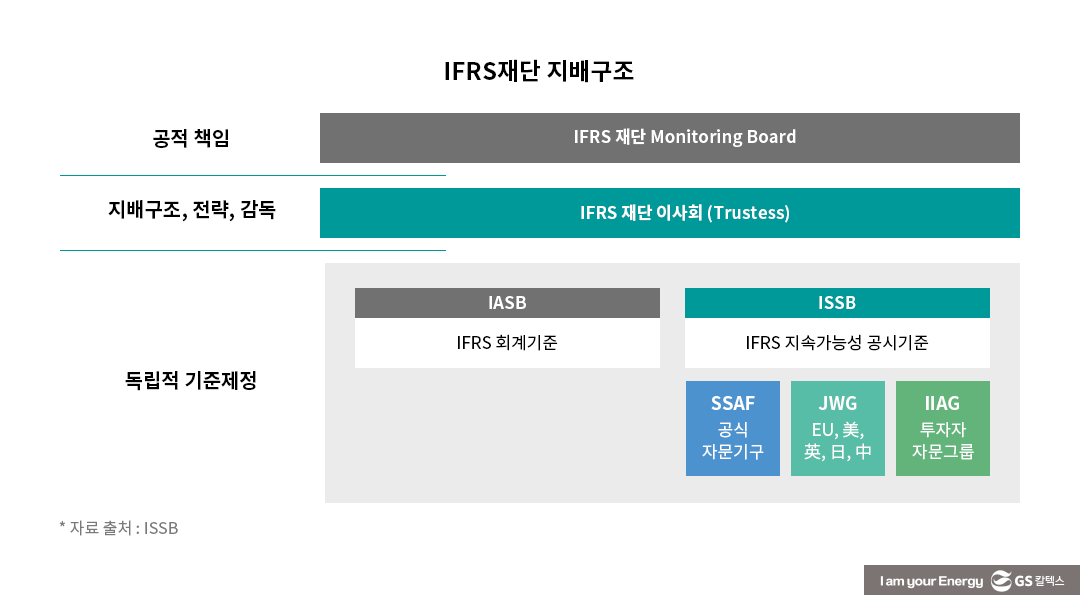 IFRS재단 지배구조

공적 책임

IFRS 재단 Monitoring Board

지배구조, 전략, 감독

IFRS 재단 이사회 (Trustess)

독립적 기준제정

IASB

IFRS 회계기준

ISSB

IFRS 지속가능성 공시기준

SSAF

공식 자문기구

JWG

EU, 美, 英, 日, 中

IIAG

투자자 자문그룹

* 자료 출처 : ISSB

I am your Energy GS 칼텍스